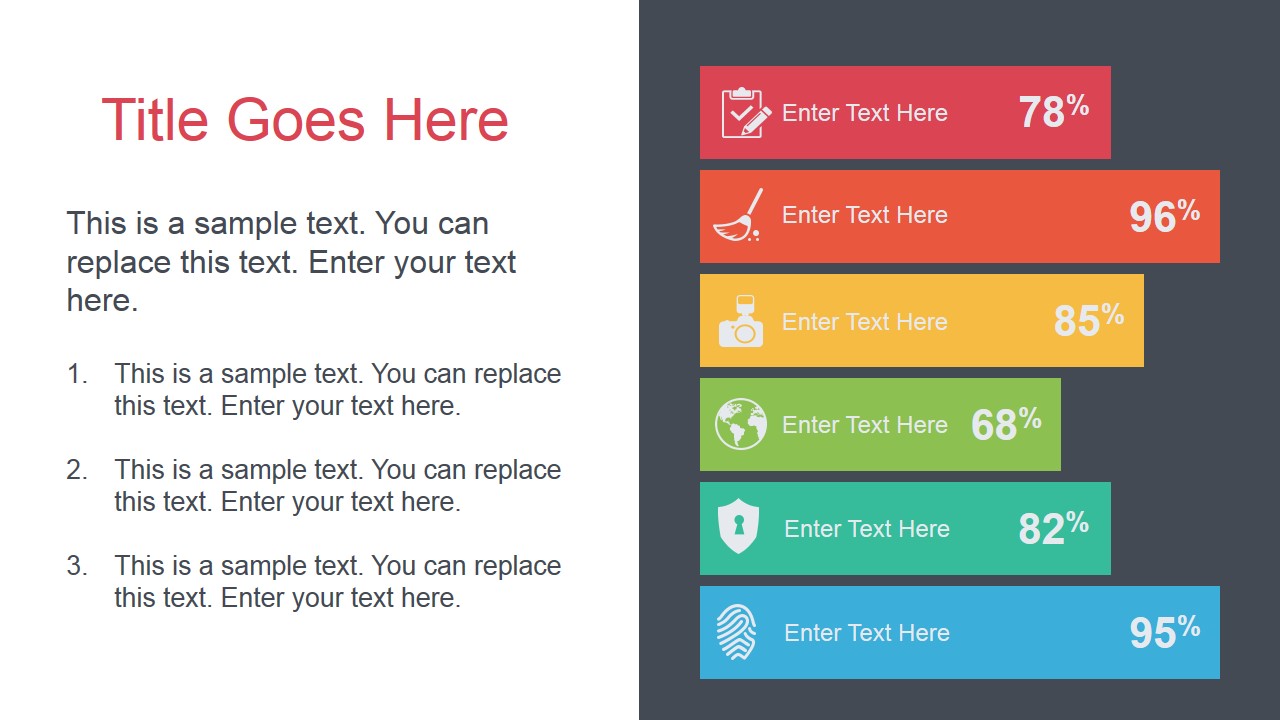 Title Goes Here

This is a sample text. You can replace this text. Enter your text here.

1. This is a sample text. You can replace this text. Enter your text here.

2. This is a sample text. You can replace this text. Enter your text here.

3. This is a sample text. You can replace this text. Enter your text here.

Enter Text Here 78%

Enter Text Here 96%

Enter Text Here 85%

Enter Text Here 68%

Enter Text Here 82%

Enter Text Here 95%